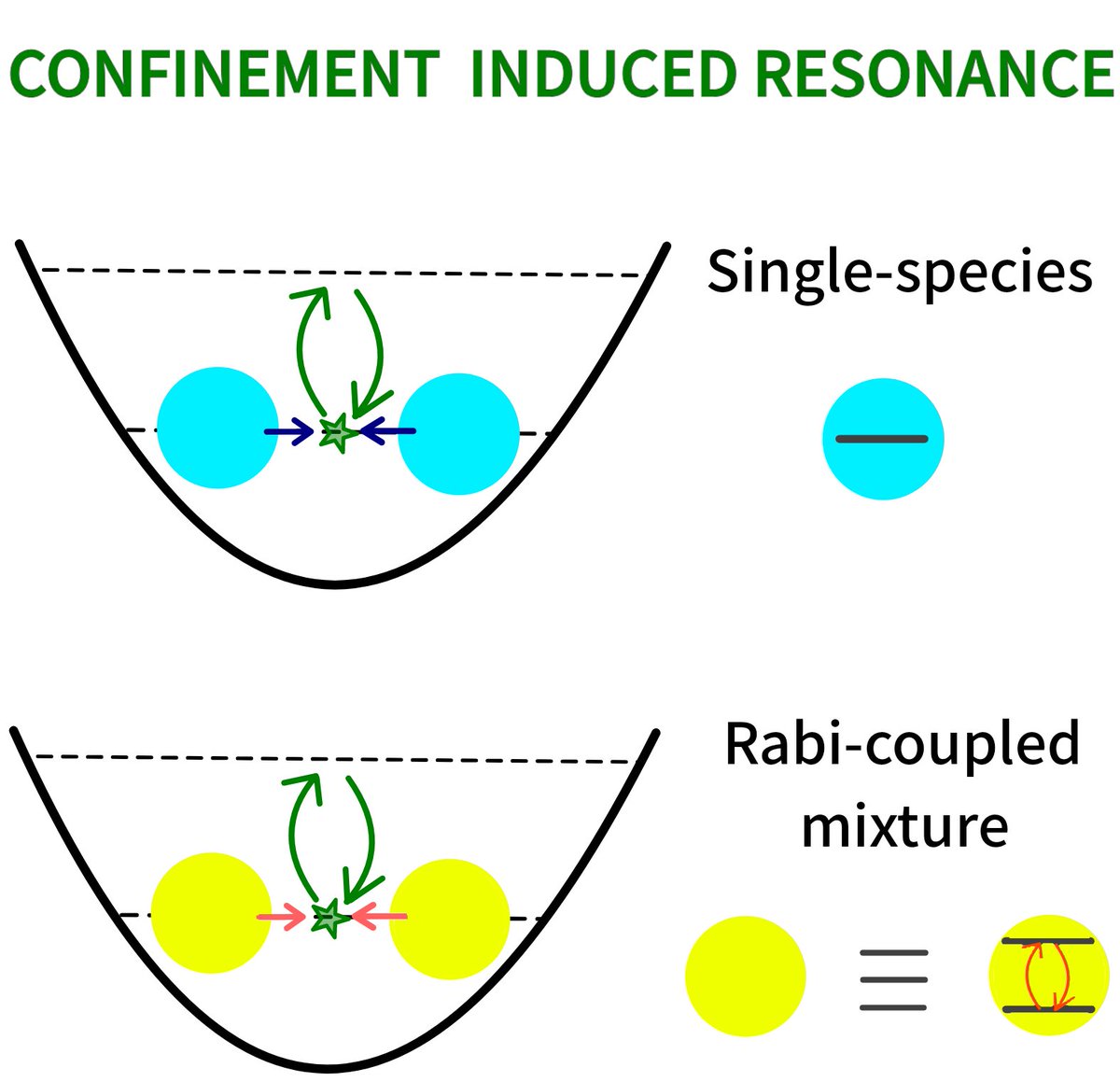 CONFINEMENT INDUCED RESONANCE

Single-species

Rabi-coupled mixture

$\equiv$